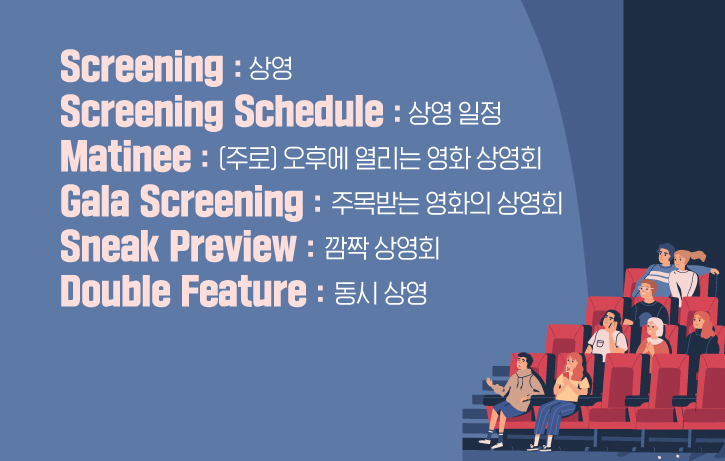 Screening : 상영
Screening Schedule : 상영 일정
Matinee : (주로) 오후에 열리는 영화 상영회
Gala Screening : 주목받는 영화의 상영회
Sneak Preview : 깜짝 상영회
Double Feature : 동시 상영